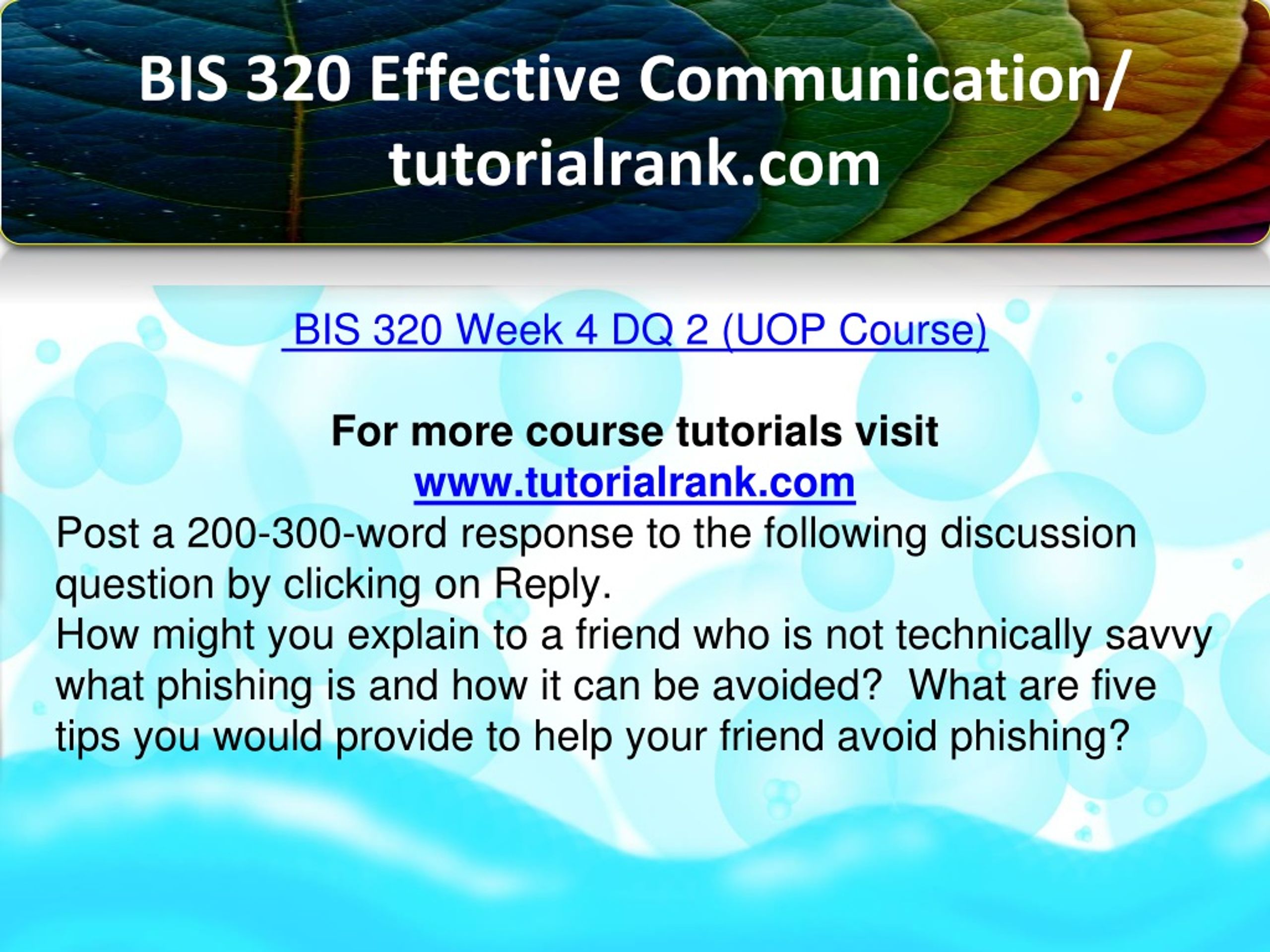 BIS 320 Effective Communication/ tutorialrank.com

BIS 320 Week 4 DQ 2 (UOP Course)

For more course tutorials visit
www.tutorialrank.com

Post a 200-300-word response to the following discussion question by clicking on Reply.
How might you explain to a friend who is not technically savvy what phishing is and how it can be avoided?  What are five tips you would provide to help your friend avoid phishing?